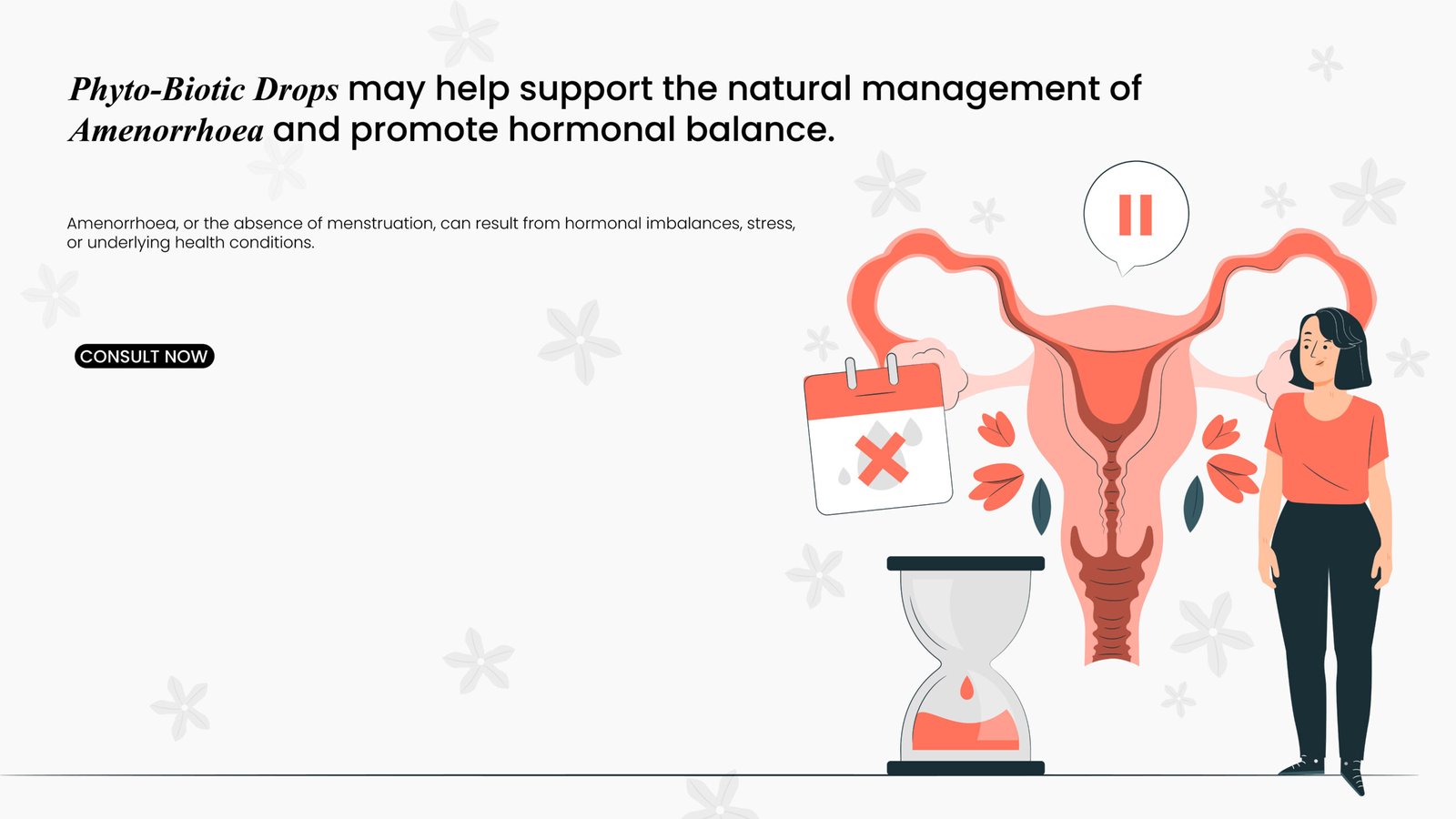 Phyto-Biotic Drops may help support the natural management of Amenorrhoea and promote hormonal balance.

Amenorrhoea, or the absence of menstruation, can result from hormonal imbalances, stress, or underlying health conditions.

CONSULT NOW